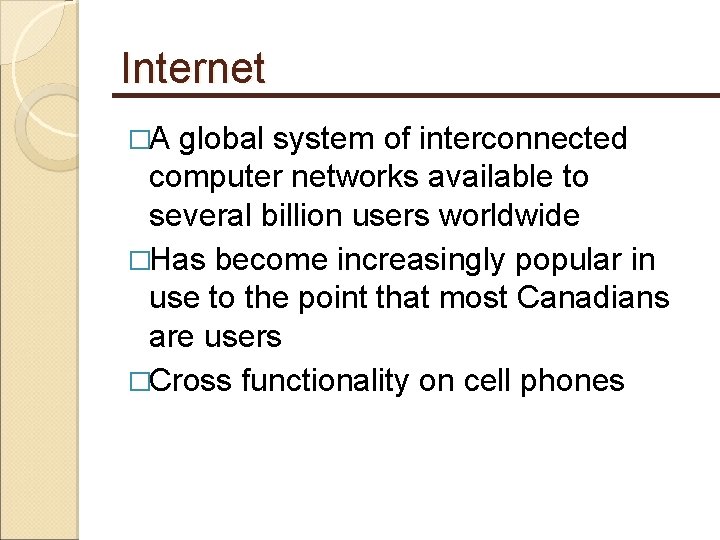 Internet

□A global system of interconnected computer networks available to several billion users worldwide

□Has become increasingly popular in use to the point that most Canadians are users

□Cross functionality on cell phones